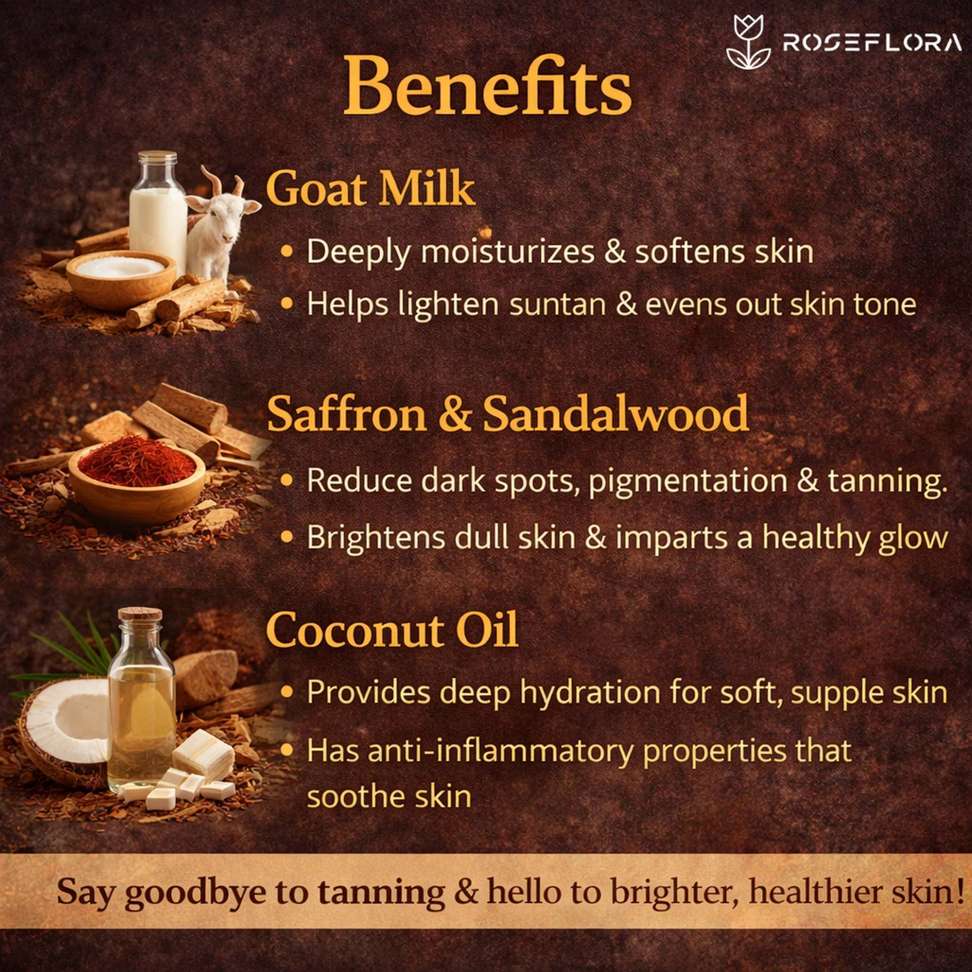 ROSEFLORA

Benefits

Goat Milk

• Deeply moisturizes & softens skin
• Helps lighten suntan & evens out skin tone

Saffron & Sandalwood

• Reduce dark spots, pigmentation & tanning.
• Brightens dull skin & imparts a healthy glow

Coconut Oil

• Provides deep hydration for soft, supple skin
• Has anti-inflammatory properties that soothe skin

Say goodbye to tanning & hello to brighter, healthier skin!